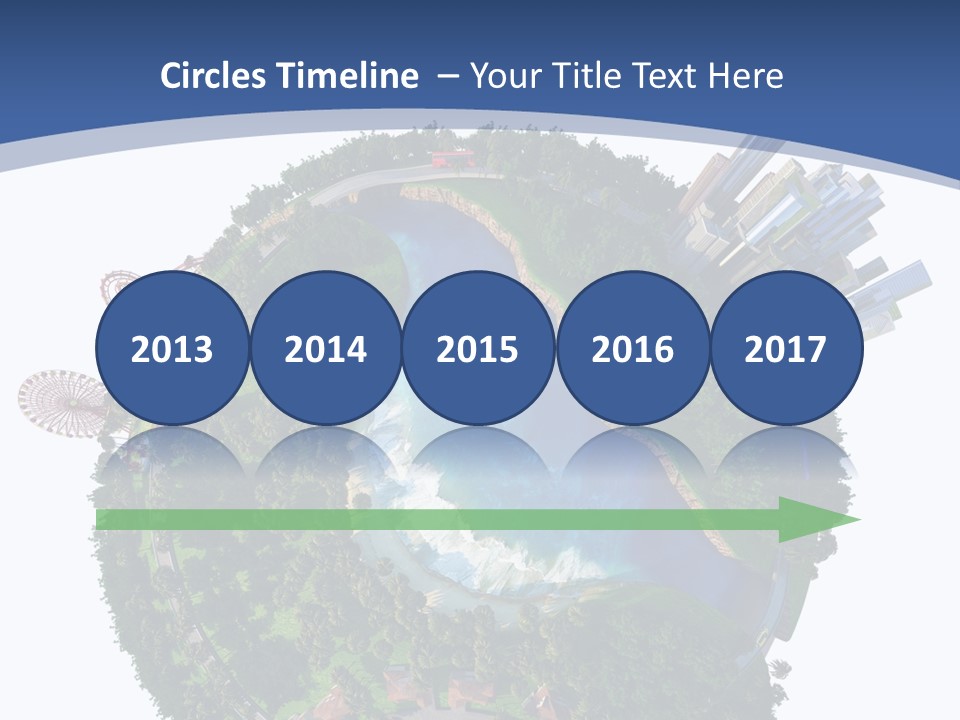 Circles Timeline – Your Title Text Here

2013

2014

2015

2016

2017